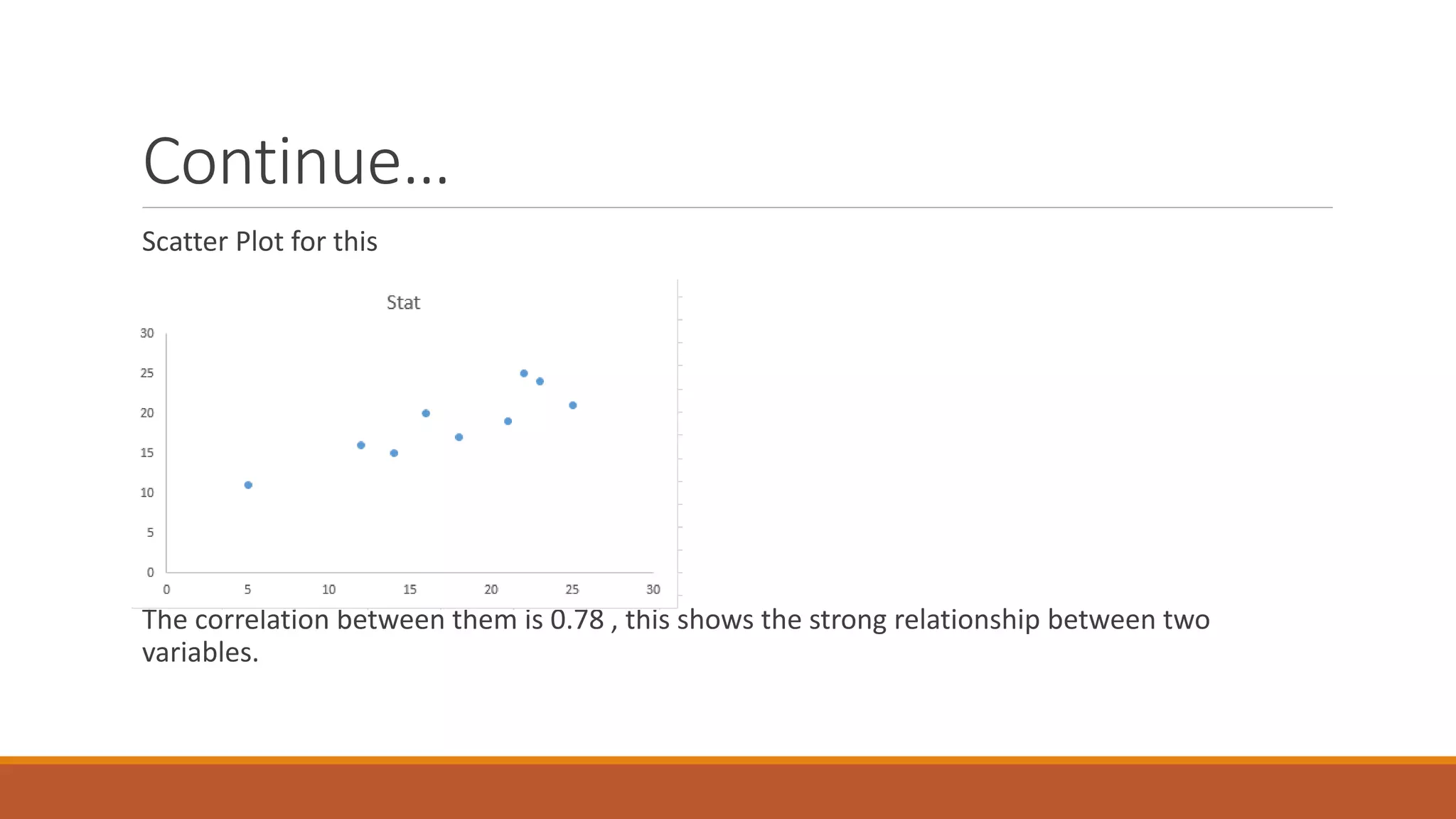 Continue…

Scatter Plot for this

Stat

30
25
20
15
10
5
0

0 5 10 15 20 25 30

The correlation between them is 0.78 , this shows the strong relationship between two variables.